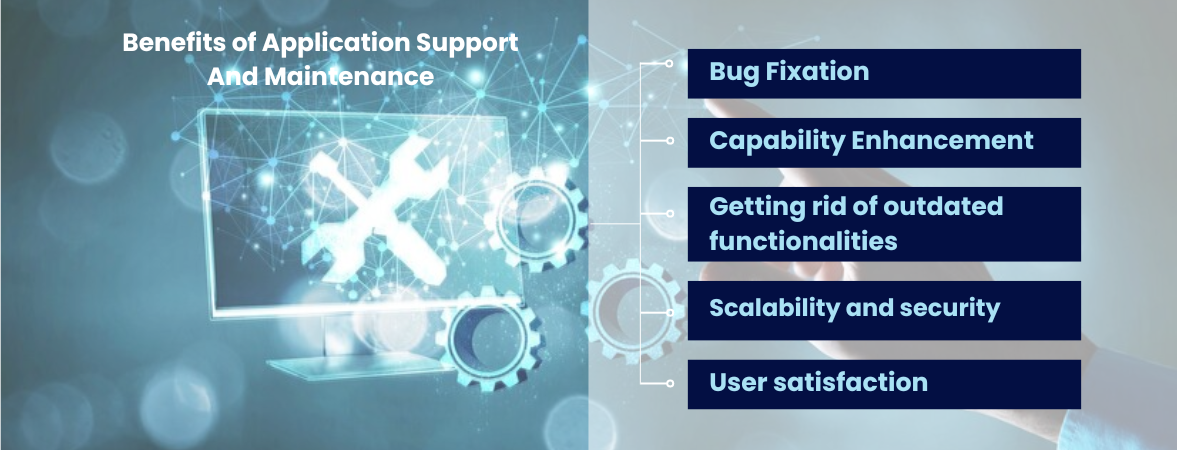 Benefits of Application Support And Maintenance

Bug Fixation

Capability Enhancement

Getting rid of outdated functionalities

Scalability and security

User satisfaction